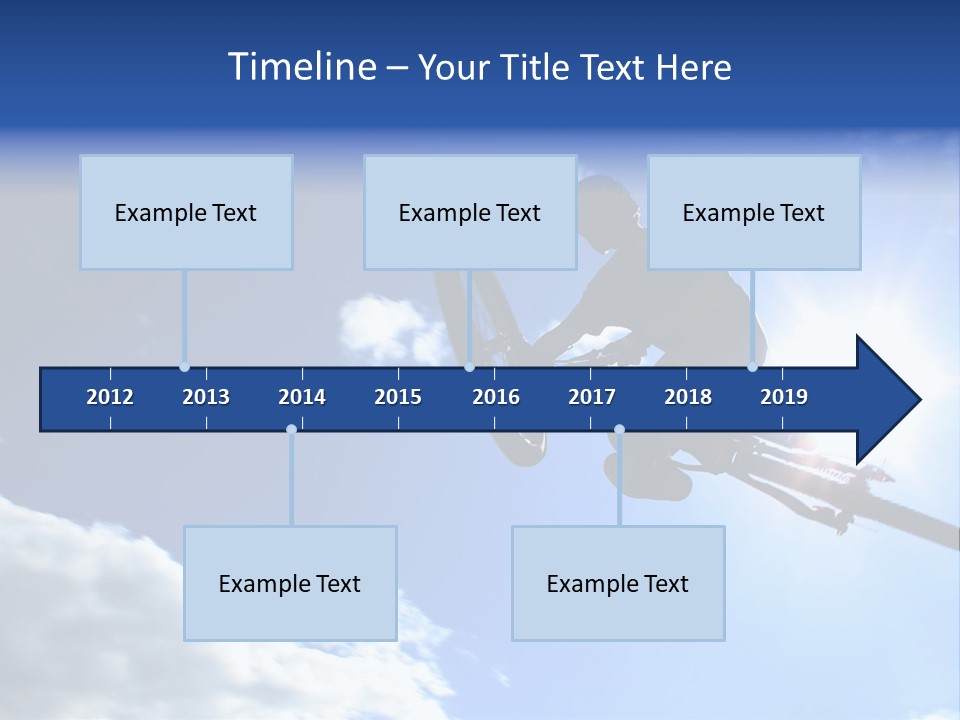 Timeline – Your Title Text Here

Example Text

Example Text

Example Text

2012 2013 2014 2015 2016 2017 2018 2019

Example Text

Example Text